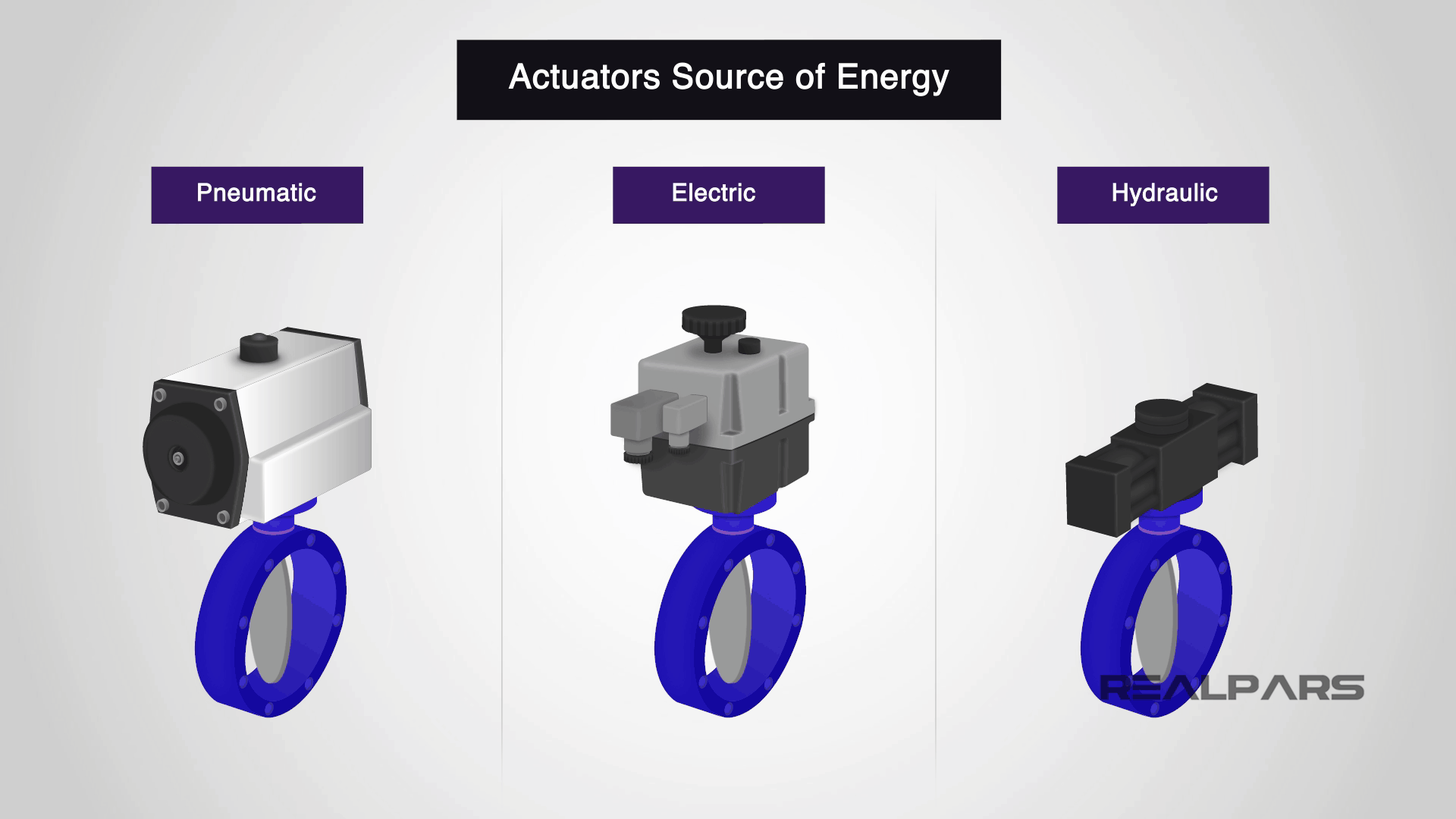 Actuators Source of Energy

Pneumatic

Electric

Hydraulic

REALPARS